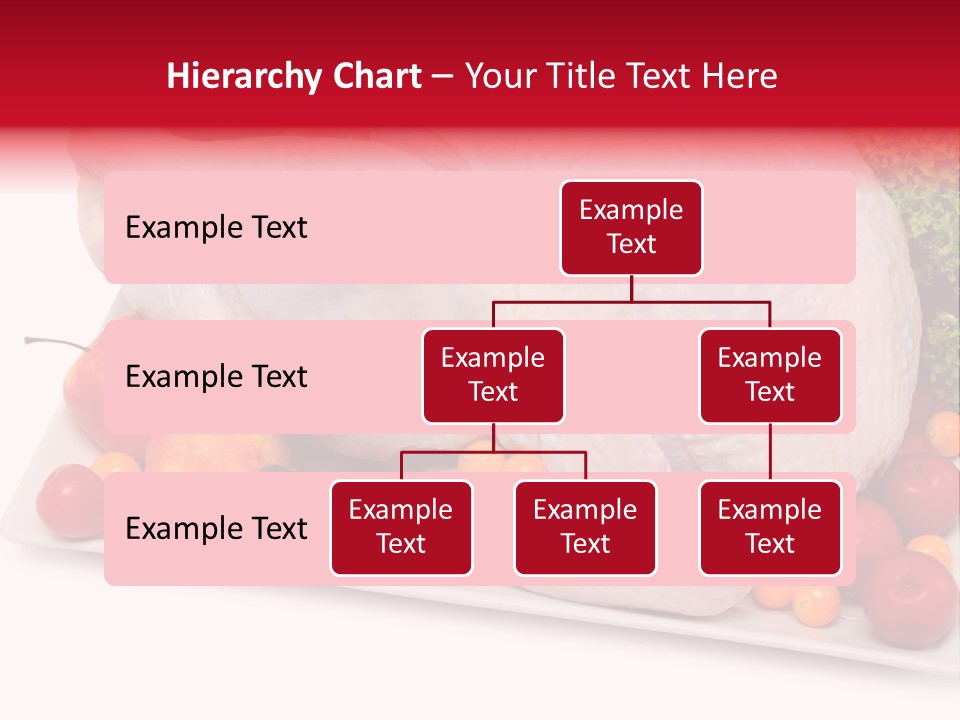 Hierarchy Chart – Your Title Text Here

Example Text

Example Text

Example Text

Example Text

Example Text

Example Text

Example Text

Example Text

Example Text